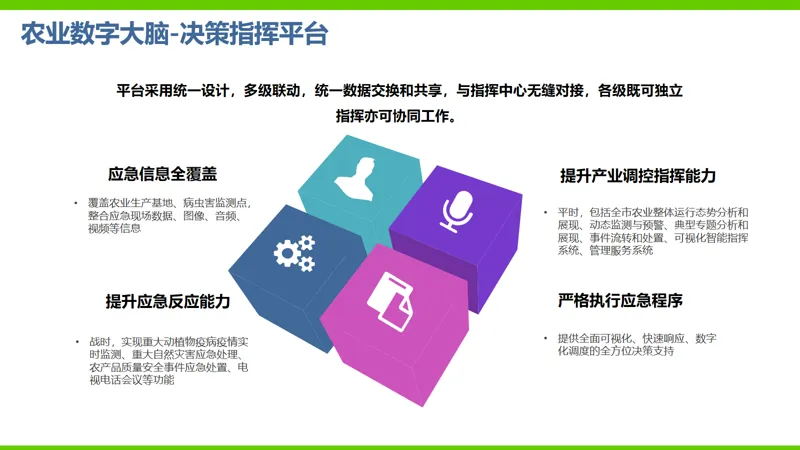 农业数字大脑-决策指挥平台

平台采用统一设计，多级联动，统一数据交换和共享，与指挥中心无缝对接，各级既可独立指挥亦可协同工作。

应急信息全覆盖

• 覆盖农业生产基地、病虫害监测点，整合应急现场数据、图像、音频、视频等信息

提升应急反应能力

• 战时，实现重大动植物疫病疫情实时监测、重大自然灾害应急处理、农产品质量安全事件应急处置、电视电话会议等功能

提升产业调控指挥能力

• 平时，包括全市农业整体运行态势分析和展现、动态监测与预警、典型专题分析和展现、事件流转和处置、可视化智能指挥系统、管理服务系统

严格执行应急程序

• 提供全面可视化、快速响应、数字化调度的全方位决策支持